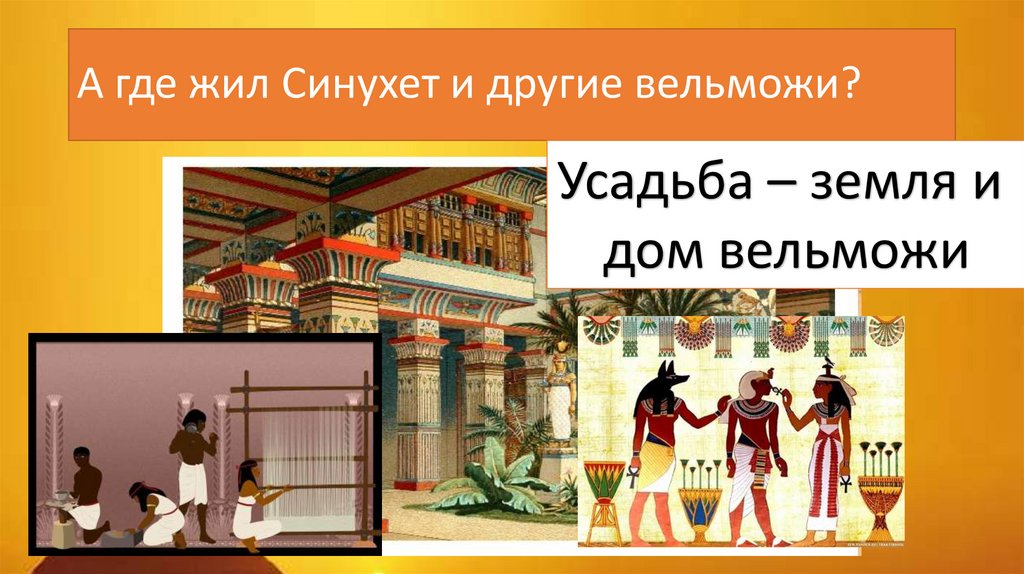 А где жил Синухет и другие вельможи?

Усадьба – земля и дом вельможи